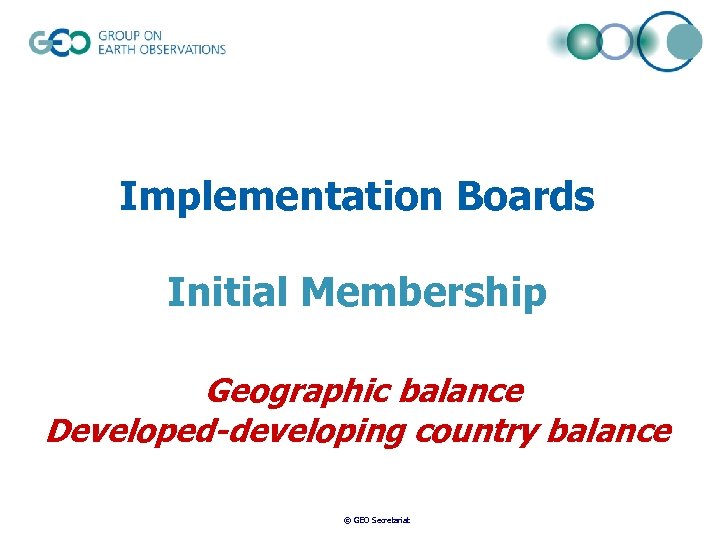 GEO GROUP ON EARTH OBSERVATIONS

Implementation Boards

Initial Membership

Geographic balance
Developed-developing country balance

© GEO Secretariat